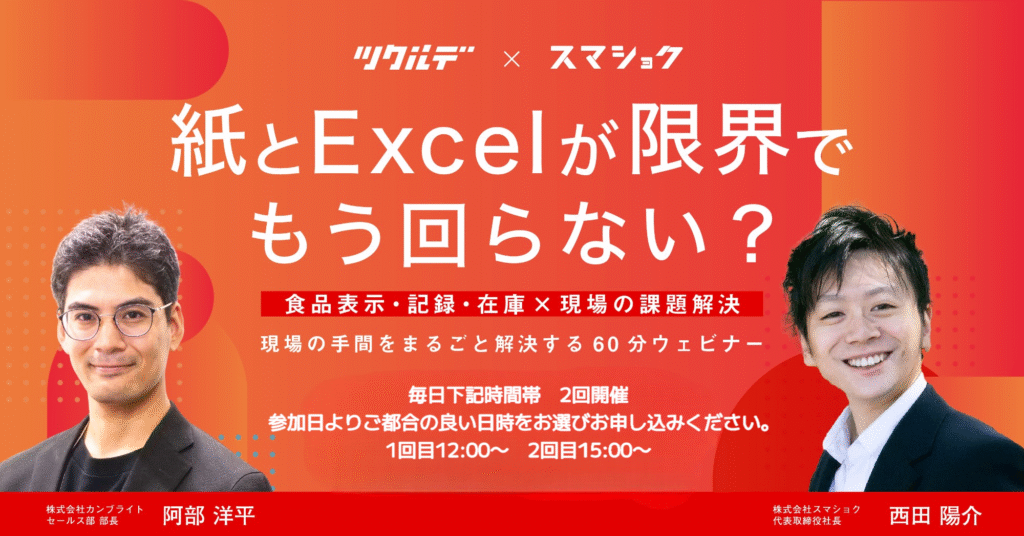 ツクルデ × スマショク

紙とExcelが限界でもう回らない？

食品表示・記録・在庫×現場の課題解決

現場の手間をまるごと解決する60分ウェビナー

毎日下記時間帯　2回開催
参加日よりご都合の良い日時をお選びお申し込みください。
1回目12:00〜　2回目15:00〜

株式会社カンブライト
セールス部 部長
阿部 洋平

株式会社スマショク
代表取締役社長
西田 陽介